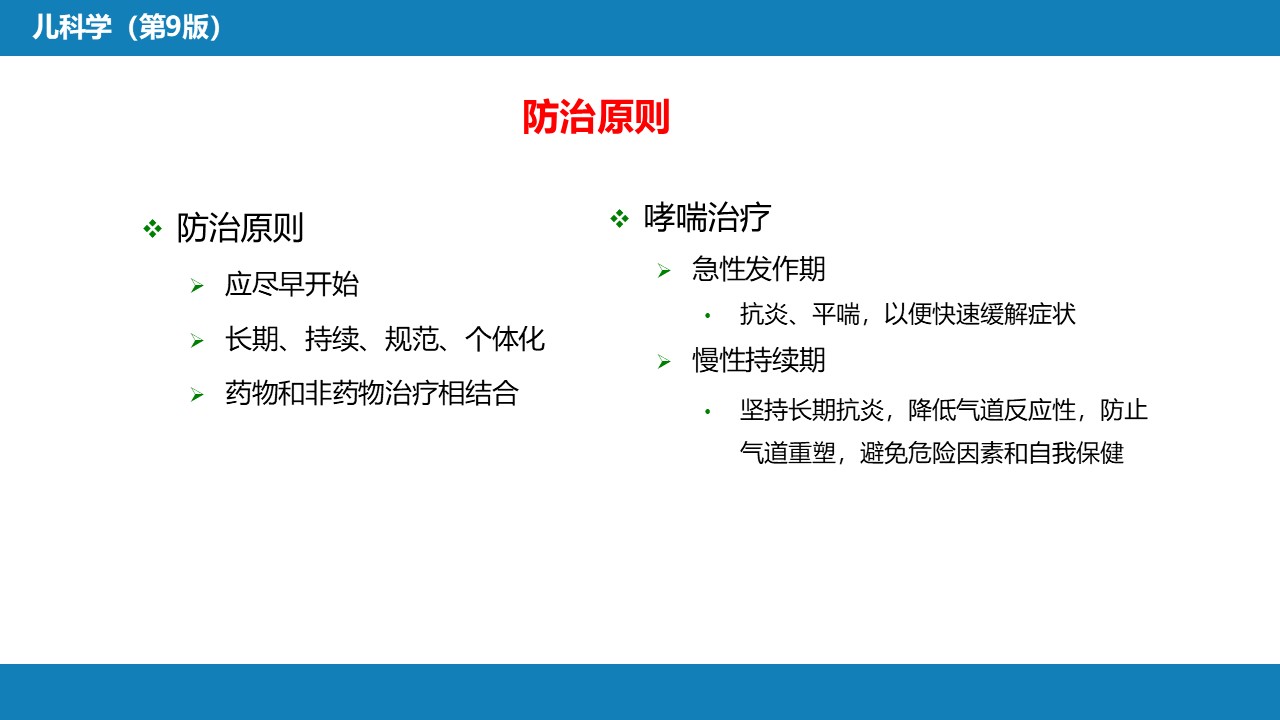 儿科学（第9版）

防治原则

❖ 防治原则

➢ 应尽早开始

➢ 长期、持续、规范、个体化

➢ 药物和非药物治疗相结合

❖ 哮喘治疗

➢ 急性发作期

• 抗炎、平喘，以便快速缓解症状

➢ 慢性持续期

• 坚持长期抗炎，降低气道反应性，防止气道重塑，避免危险因素和自我保健